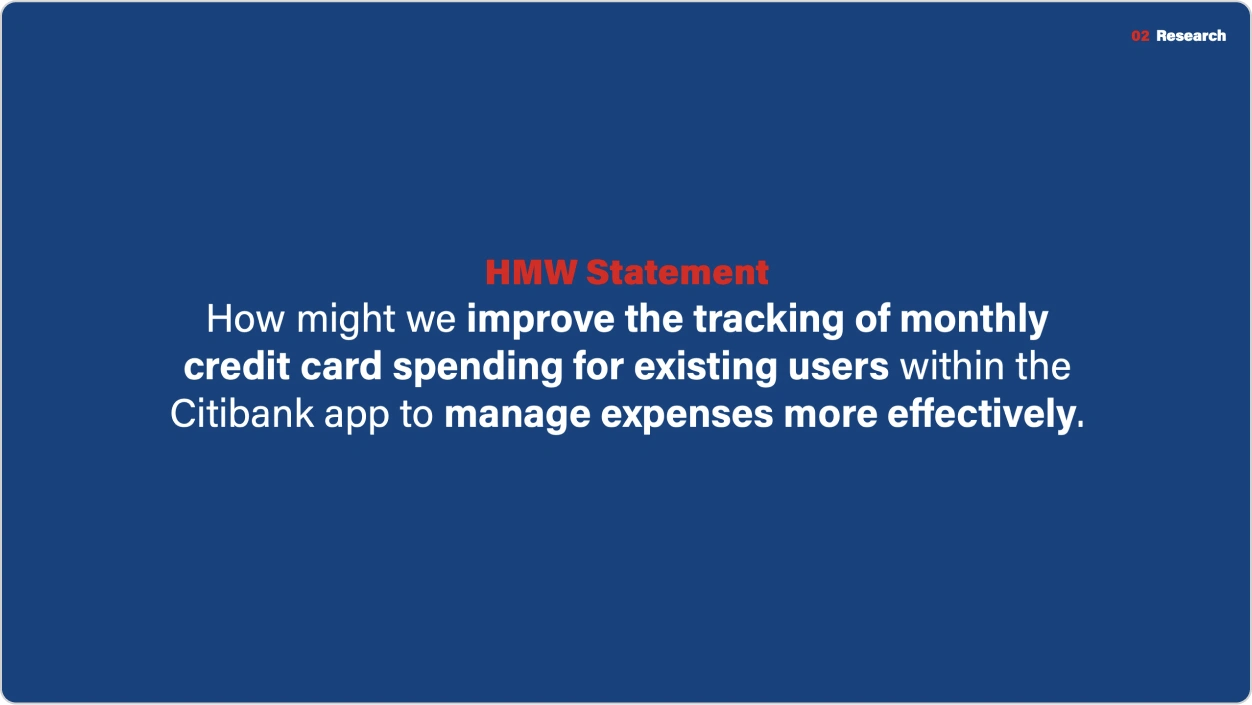 02 Research

HMW Statement

How might we improve the tracking of monthly credit card spending for existing users within the Citibank app to manage expenses more effectively.